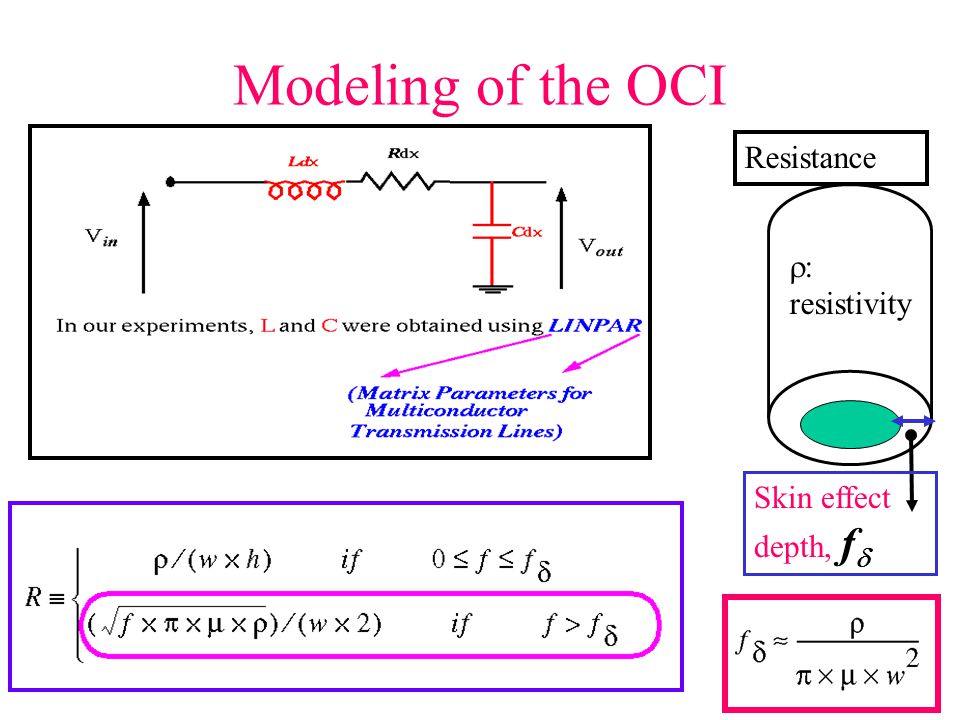 Modeling of the OCI

Ldx Rdx

$V_{in}$

Cdx

$V_{out}$

In our experiments, L and C were obtained using LINPAR

(Matrix Parameters for Multiconductor Transmission Lines)

Resistance

ρ: resistivity

Skin effect depth, $f_\delta$

$R \equiv \begin{cases} \rho/(w \times h) & if \quad 0 \le f \le f_\delta \\ (\sqrt{f \times \pi \times \mu \times \rho})/(w \times 2) & if \quad f > f_\delta \end{cases}$

$f_\delta \approx \frac{\rho}{\pi \times \mu \times w^2}$